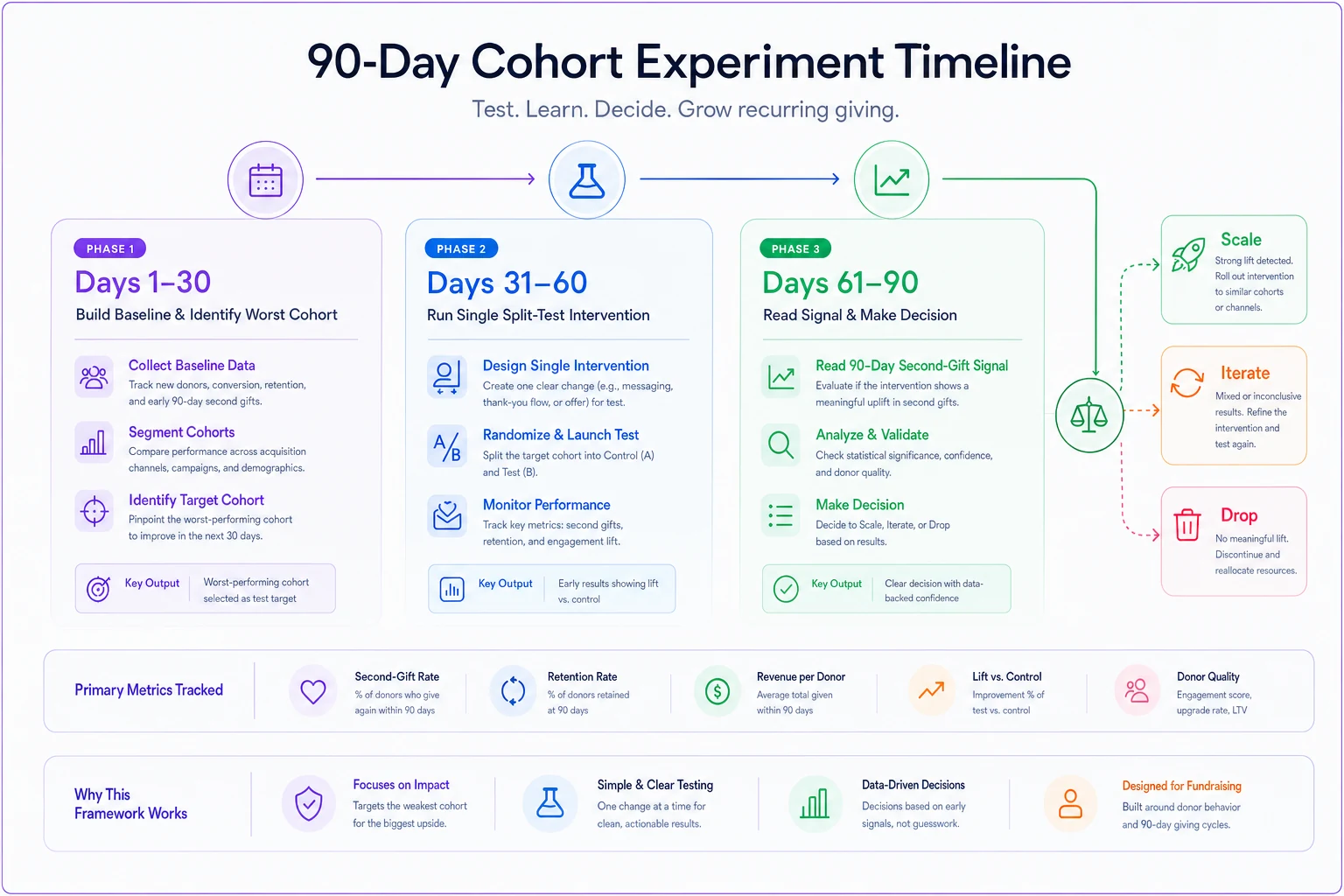 90-Day Cohort Experiment Timeline

Test. Learn. Decide. Grow recurring giving.

PHASE 1
Days 1–30
Build Baseline & Identify Worst Cohort

Collect Baseline Data
Track new donors, conversion, retention, and early 90-day second gifts.

Segment Cohorts
Compare performance across acquisition channels, campaigns, and demographics.

Identify Target Cohort
Pinpoint the worst-performing cohort to improve in the next 30 days.

Key Output
Worst-performing cohort selected as test target

PHASE 2
Days 31–60
Run Single Split-Test Intervention

Design Single Intervention
Create one clear change (e.g., messaging, thank-you flow, or offer) for test.

A/B
Randomize & Launch Test
Split the target cohort into Control (A) and Test (B).

Monitor Performance
Track key metrics: second gifts, retention, and engagement lift.

Key Output
Early results showing lift vs. control

PHASE 3
Days 61–90
Read Signal & Make Decision

Read 90-Day Second-Gift Signal
Evaluate if the intervention shows a meaningful uplift in second gifts.

Analyze & Validate
Check statistical significance, confidence, and donor quality.

Make Decision
Decide to Scale, Iterate, or Drop based on results.

Key Output
Clear decision with data-backed confidence

Scale
Strong lift detected. Roll out intervention to similar cohorts or channels.

Iterate
Mixed or inconclusive results. Refine the intervention and test again.

Drop
No meaningful lift. Discontinue and reallocate resources.

Primary Metrics Tracked

Second-Gift Rate
% of donors who give again within 90 days

Retention Rate
% of donors retained at 90 days

Revenue per Donor
Average total given within 90 days

Lift vs. Control
Improvement % of test vs. control

Donor Quality
Engagement score, upgrade rate, LTV

Why This Framework Works

Focuses on Impact
Targets the weakest cohort for the biggest upside.

Simple & Clear Testing
One change at a time for clean, actionable results.

Data-Driven Decisions
Decisions based on early signals, not guesswork.

Designed for Fundraising
Built around donor behavior and 90-day giving cycles.